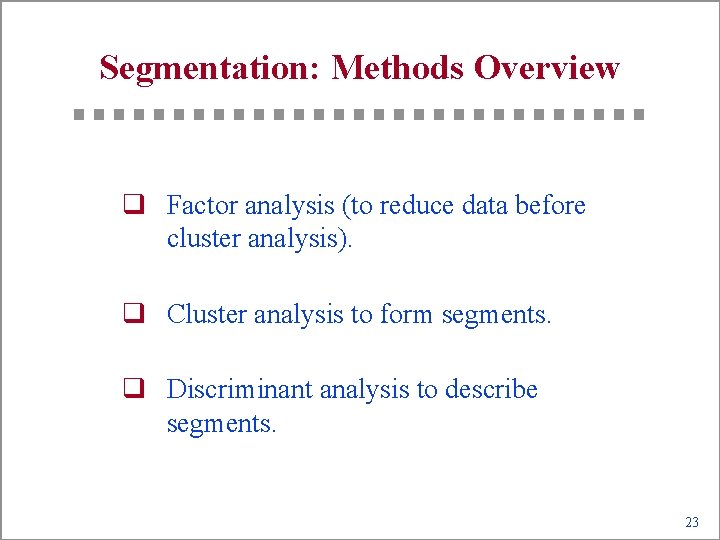 Segmentation: Methods Overview

❑ Factor analysis (to reduce data before cluster analysis).

❑ Cluster analysis to form segments.

❑ Discriminant analysis to describe segments.

23